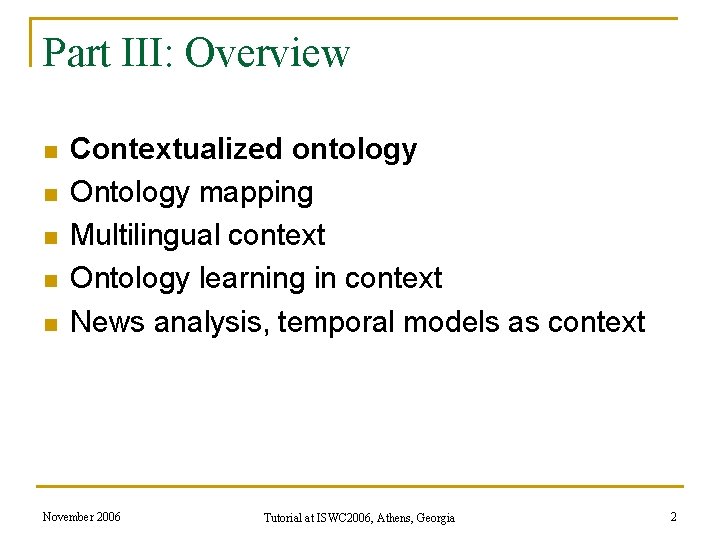 Part III: Overview

- Contextualized ontology
- Ontology mapping
- Multilingual context
- Ontology learning in context
- News analysis, temporal models as context

November 2006

Tutorial at ISWC2006, Athens, Georgia

2